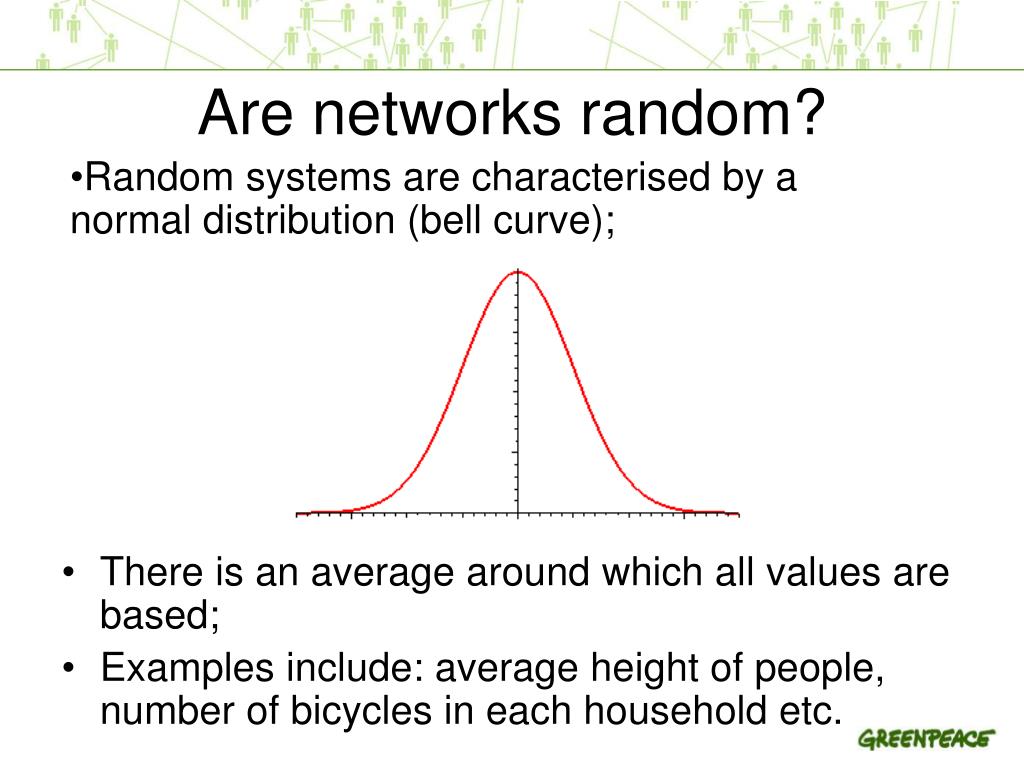 Are networks random?

•Random systems are characterised by a normal distribution (bell curve);

• There is an average around which all values are based;
• Examples include: average height of people, number of bicycles in each household etc.

GREENPEACE